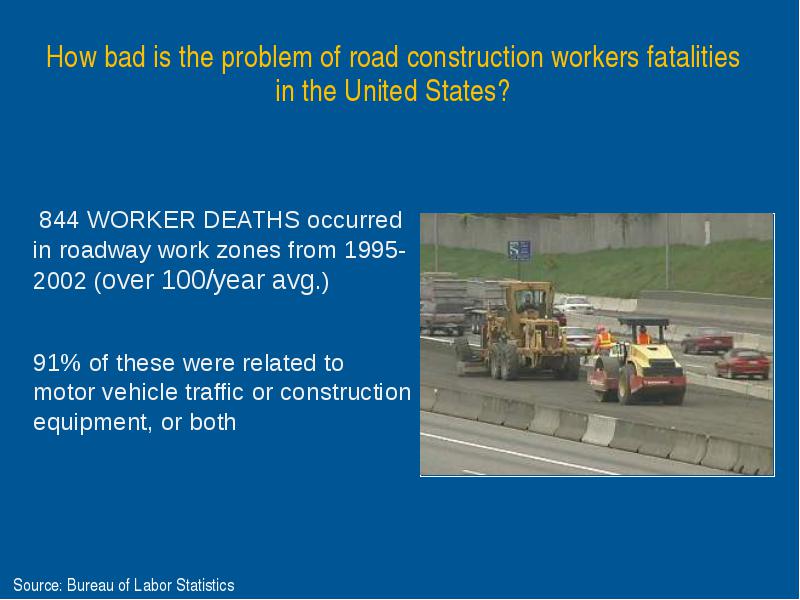 How bad is the problem of road construction workers fatalities in the United States?

844 WORKER DEATHS occurred in roadway work zones from 1995-2002 (over 100/year avg.)

91% of these were related to motor vehicle traffic or construction equipment, or both

Source: Bureau of Labor Statistics